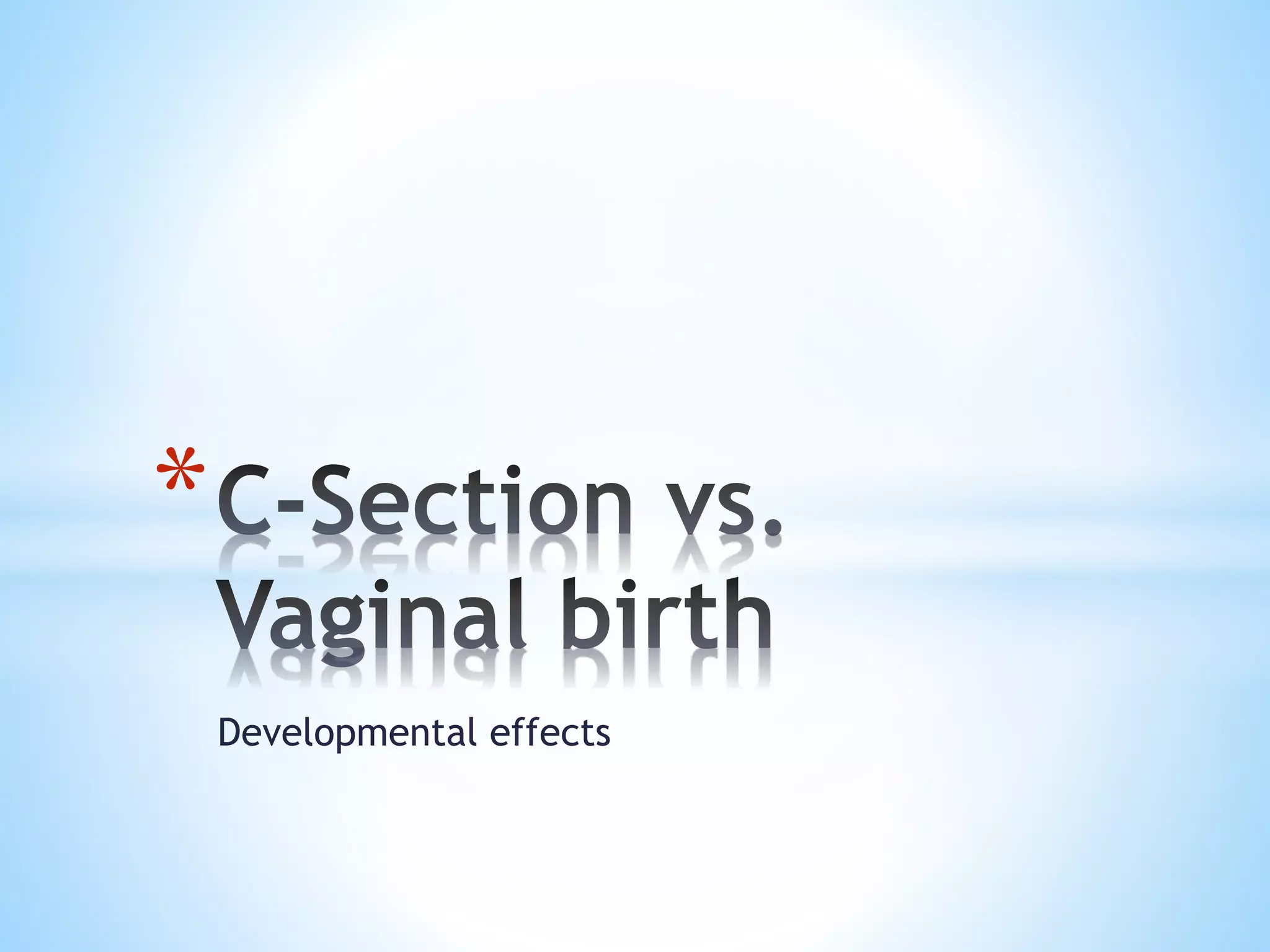 *C-Section vs. Vaginal birth

Developmental effects